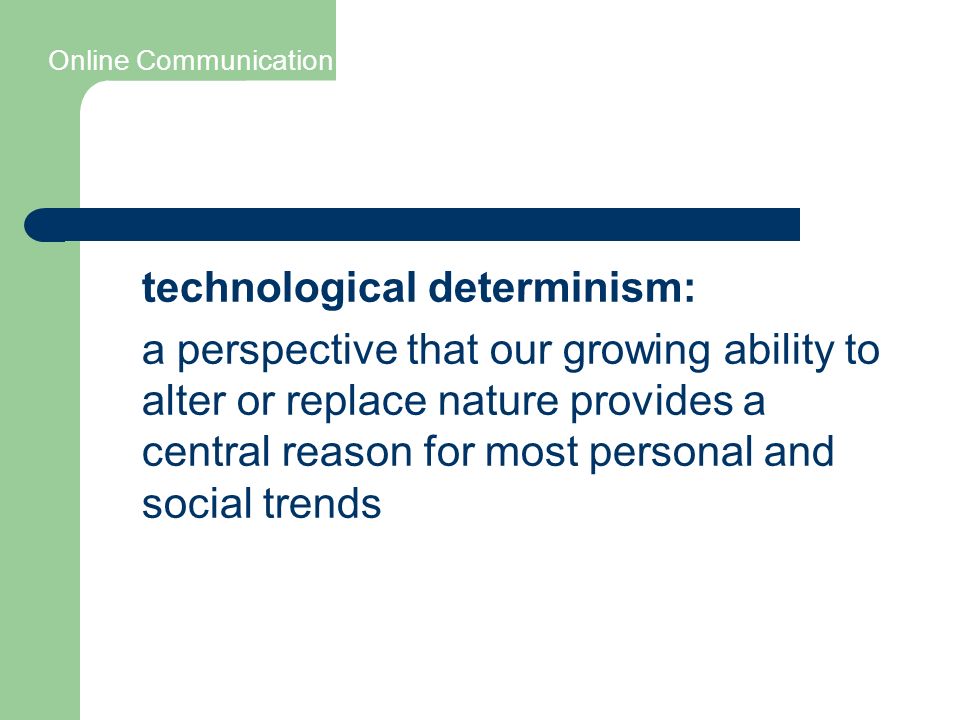 Online Communication

technological determinism:

a perspective that our growing ability to alter or replace nature provides a central reason for most personal and social trends